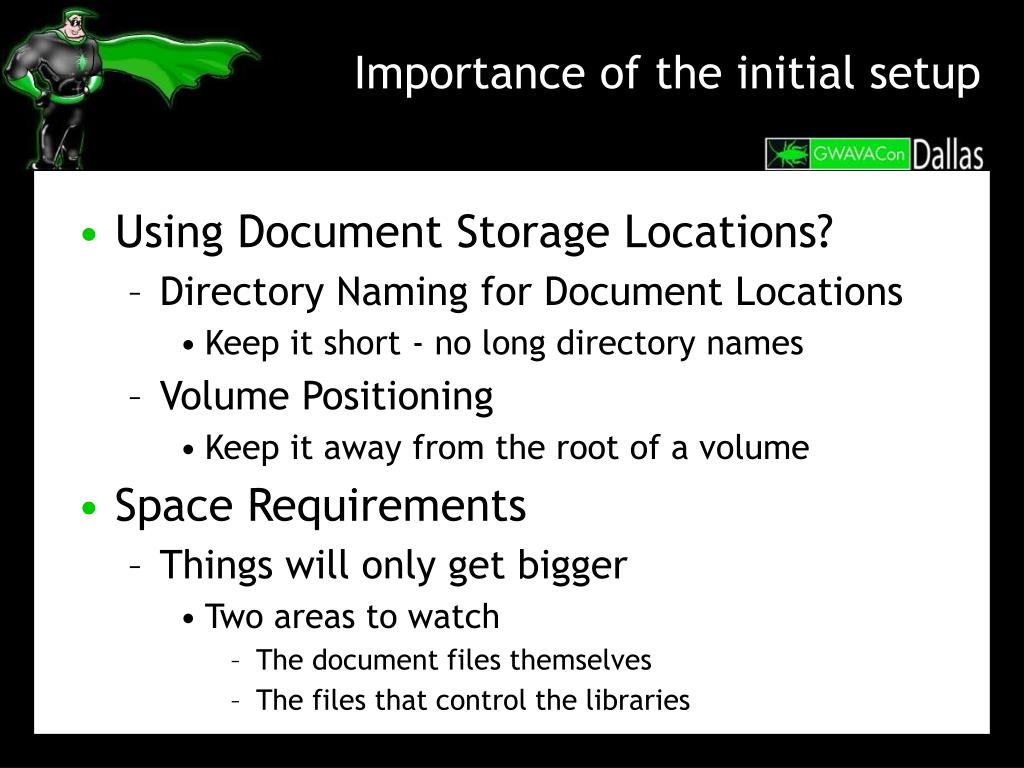 Importance of the initial setup

GWAVACon Dallas

• Using Document Storage Locations?
  – Directory Naming for Document Locations
    • Keep it short - no long directory names
  – Volume Positioning
    • Keep it away from the root of a volume
• Space Requirements
  – Things will only get bigger
    • Two areas to watch
      – The document files themselves
      – The files that control the libraries